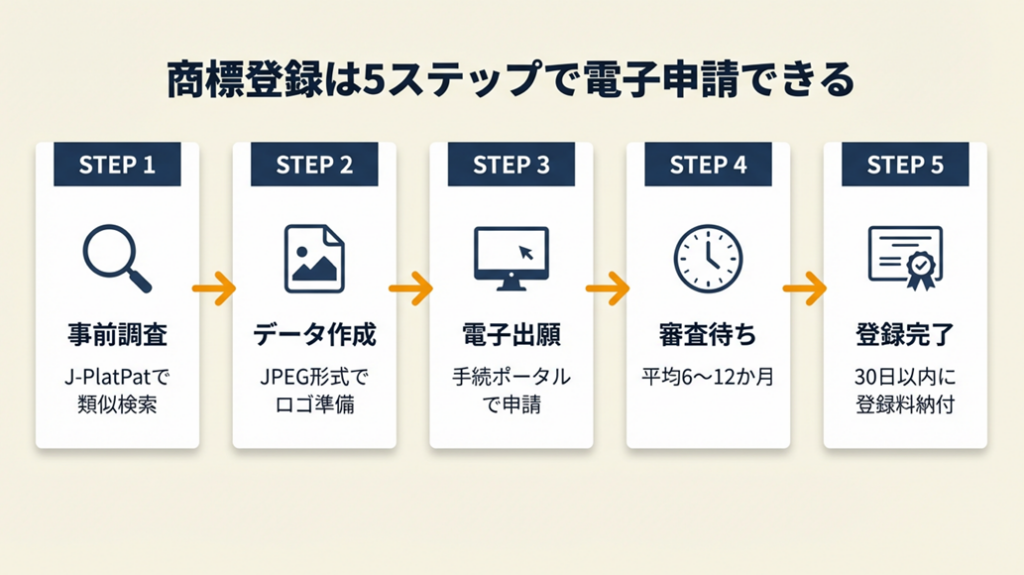 商標登録は5ステップで電子申請できる

STEP 1
事前調査
J-PlatPatで類似検索

STEP 2
データ作成
JPEG形式でロゴ準備

STEP 3
電子出願
手続ポータルで申請

STEP 4
審査待ち
平均6〜12か月

STEP 5
登録完了
30日以内に登録料納付